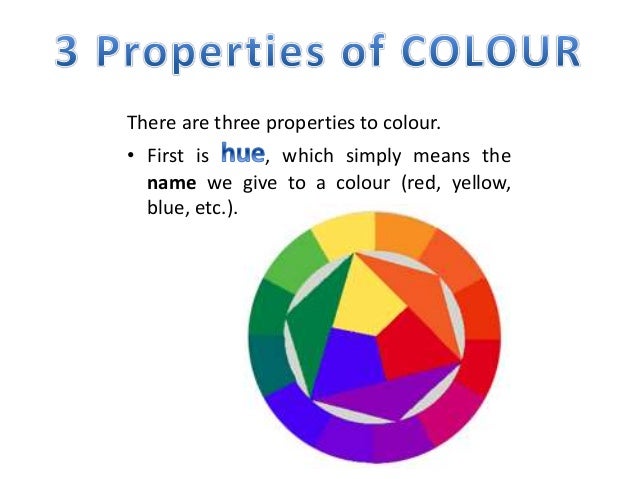 3 Properties of COLOUR

There are three properties to colour.

• First is hue, which simply means the name we give to a colour (red, yellow, blue, etc.).